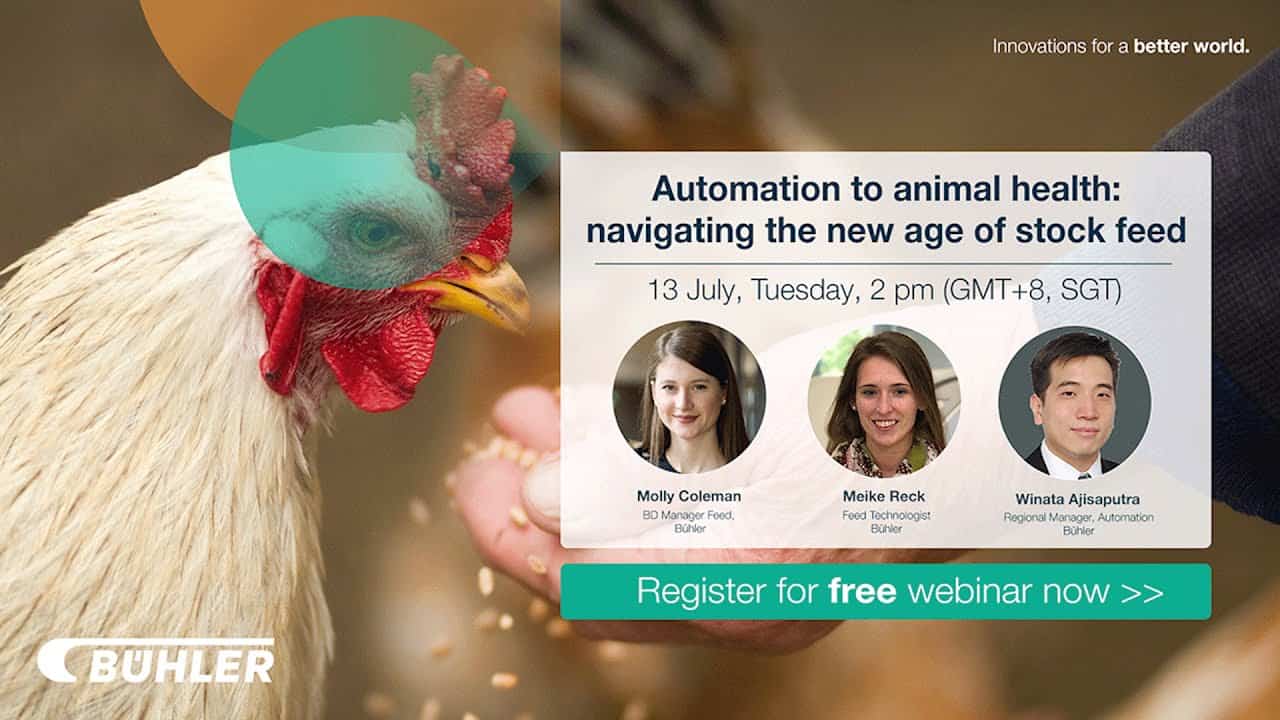 Innovations for a better world.

Automation to animal health: navigating the new age of stock feed

13 July, Tuesday, 2 pm (GMT+8, SGT)

Molly Coleman
BD Manager Feed, Bühler

Meike Reck
Feed Technologist
Bühler

Winata Ajisaputra
Regional Manager, Automation
Bühler

Register for free webinar now >>

BÜHLER